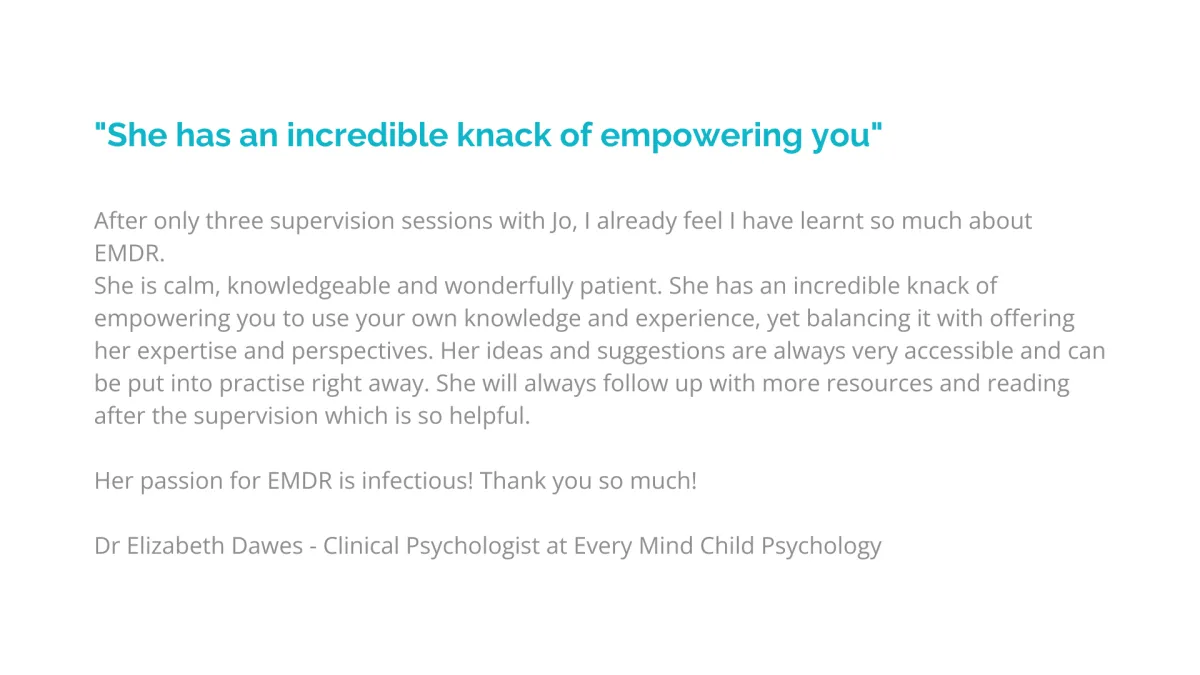 "She has an incredible knack of empowering you"

After only three supervision sessions with Jo, I already feel I have learnt so much about EMDR.
She is calm, knowledgeable and wonderfully patient. She has an incredible knack of empowering you to use your own knowledge and experience, yet balancing it with offering her expertise and perspectives. Her ideas and suggestions are always very accessible and can be put into practise right away. She will always follow up with more resources and reading after the supervision which is so helpful.

Her passion for EMDR is infectious! Thank you so much!

Dr Elizabeth Dawes - Clinical Psychologist at Every Mind Child Psychology